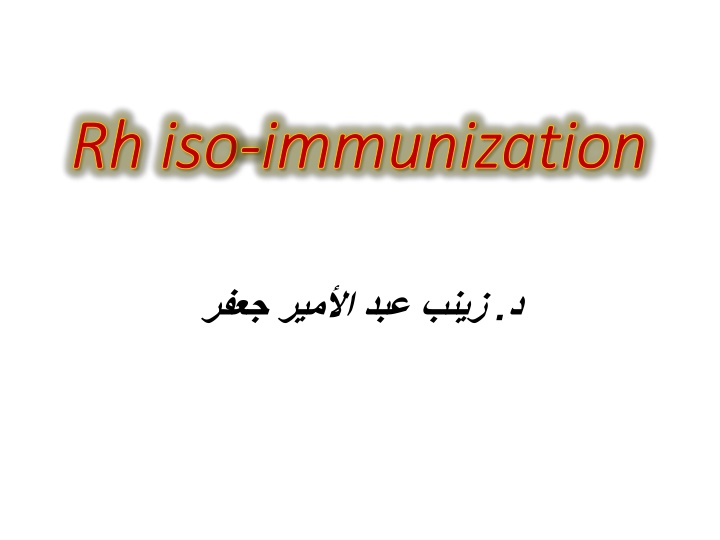 Rh iso-immunization

د. زينب عبد الأمير جعفر